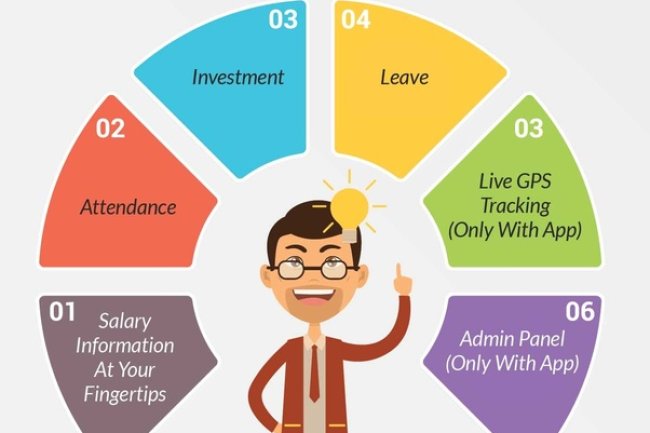 01
Salary Information At Your Fingertips

02
Attendance

03
Investment

04
Leave

03
Live GPS Tracking (Only With App)

06
Admin Panel (Only With App)